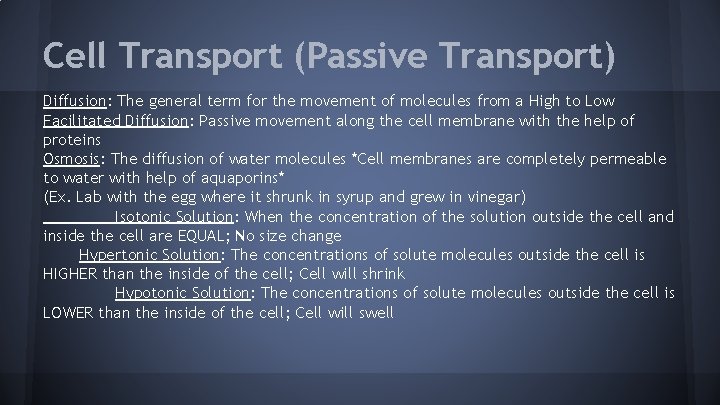 Cell Transport (Passive Transport)

Diffusion: The general term for the movement of molecules from a High to Low
Facilitated Diffusion: Passive movement along the cell membrane with the help of proteins
Osmosis: The diffusion of water molecules *Cell membranes are completely permeable to water with help of aquaporins*
(Ex. Lab with the egg where it shrunk in syrup and grew in vinegar)
Isotonic Solution: When the concentration of the solution outside the cell and inside the cell are EQUAL; No size change
Hypertonic Solution: The concentrations of solute molecules outside the cell is HIGHER than the inside of the cell; Cell will shrink
Hypotonic Solution: The concentrations of solute molecules outside the cell is LOWER than the inside of the cell; Cell will swell